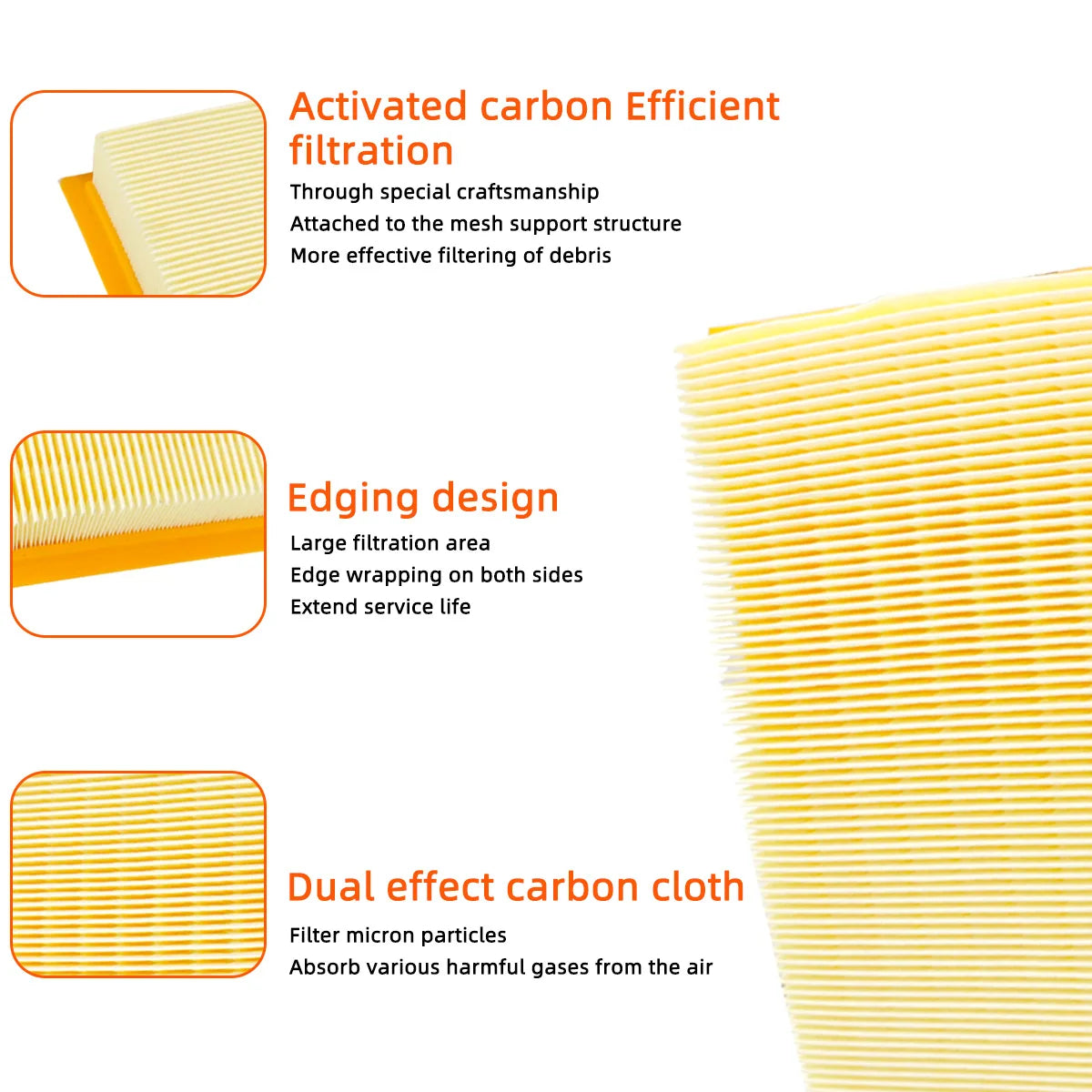 Activated carbon Efficient filtration

Through special craftsmanship
Attached to the mesh support structure
More effective filtering of debris

Edging design

Large filtration area
Edge wrapping on both sides
Extend service life

Dual effect carbon cloth

Filter micron particles
Absorb various harmful gases from the air